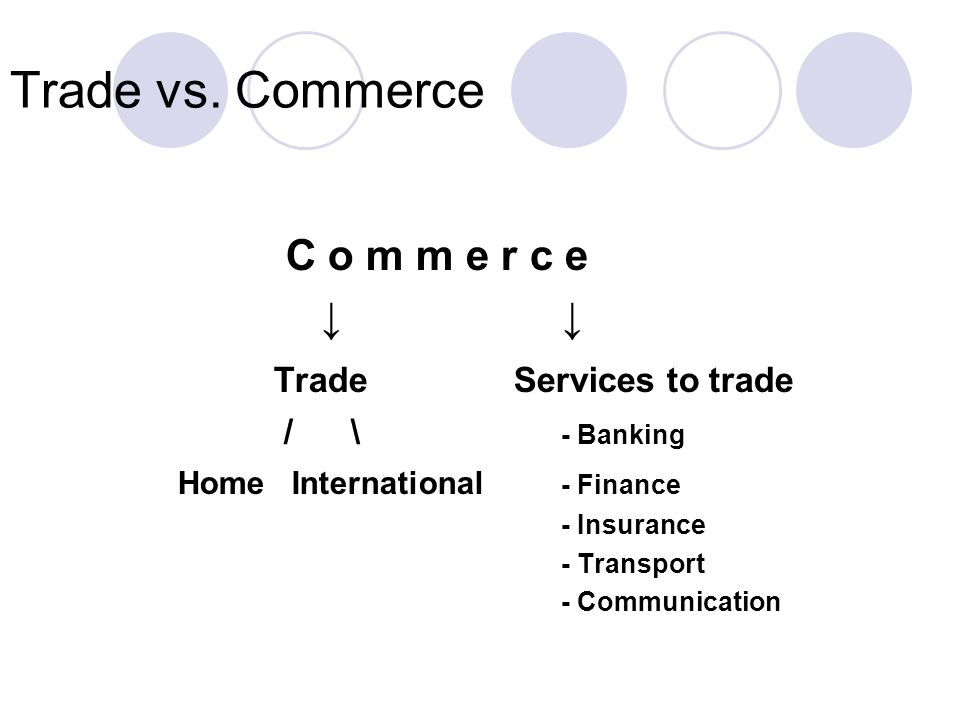 Trade vs. Commerce

C o m m e r c e

↓ ↓

Trade Services to trade

/ \ - Banking

Home International - Finance

- Insurance

- Transport

- Communication